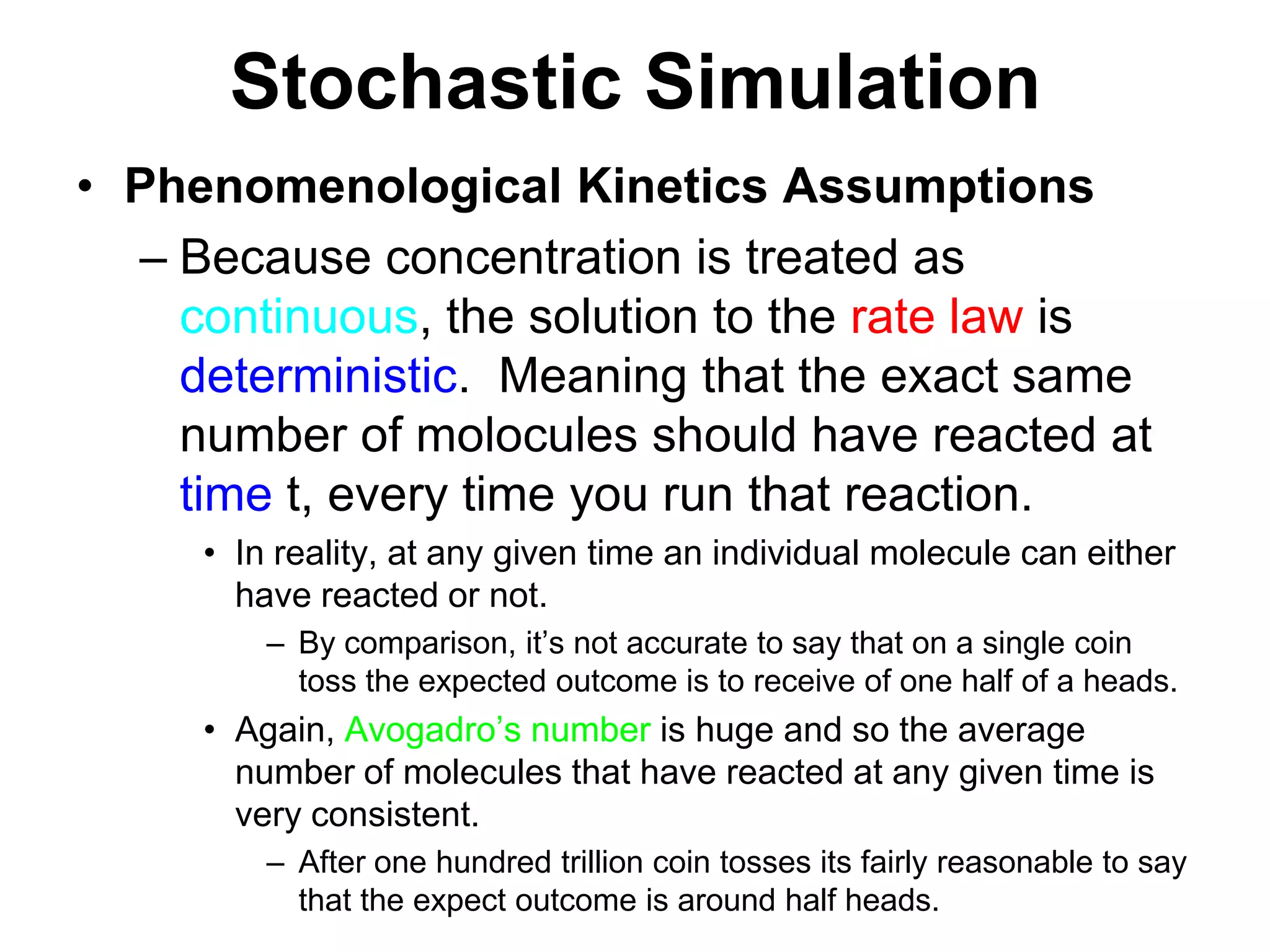 Stochastic Simulation

• Phenomenological Kinetics Assumptions

– Because concentration is treated as continuous, the solution to the rate law is deterministic. Meaning that the exact same number of molocules should have reacted at time t, every time you run that reaction.

• In reality, at any given time an individual molecule can either have reacted or not.

– By comparison, it's not accurate to say that on a single coin toss the expected outcome is to receive of one half of a heads.

• Again, Avogadro's number is huge and so the average number of molecules that have reacted at any given time is very consistent.

– After one hundred trillion coin tosses its fairly reasonable to say that the expect outcome is around half heads.